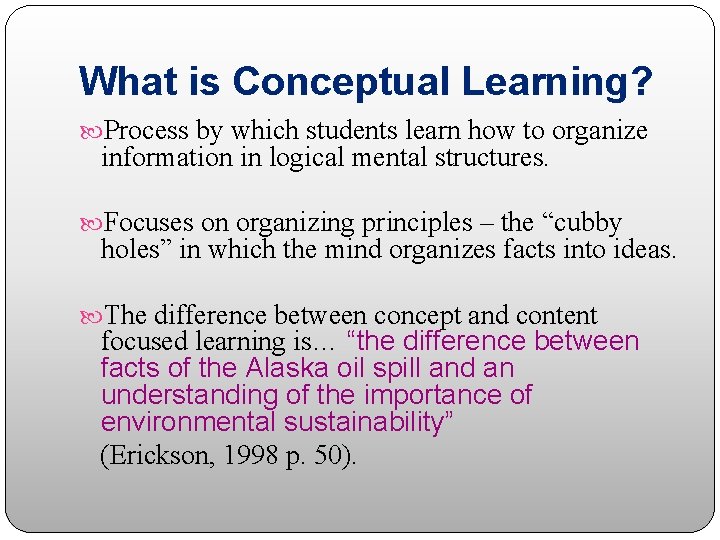 What is Conceptual Learning?

Process by which students learn how to organize information in logical mental structures.

Focuses on organizing principles – the “cubby holes” in which the mind organizes facts into ideas.

The difference between concept and content focused learning is… “the difference between facts of the Alaska oil spill and an understanding of the importance of environmental sustainability” (Erickson, 1998 p. 50).